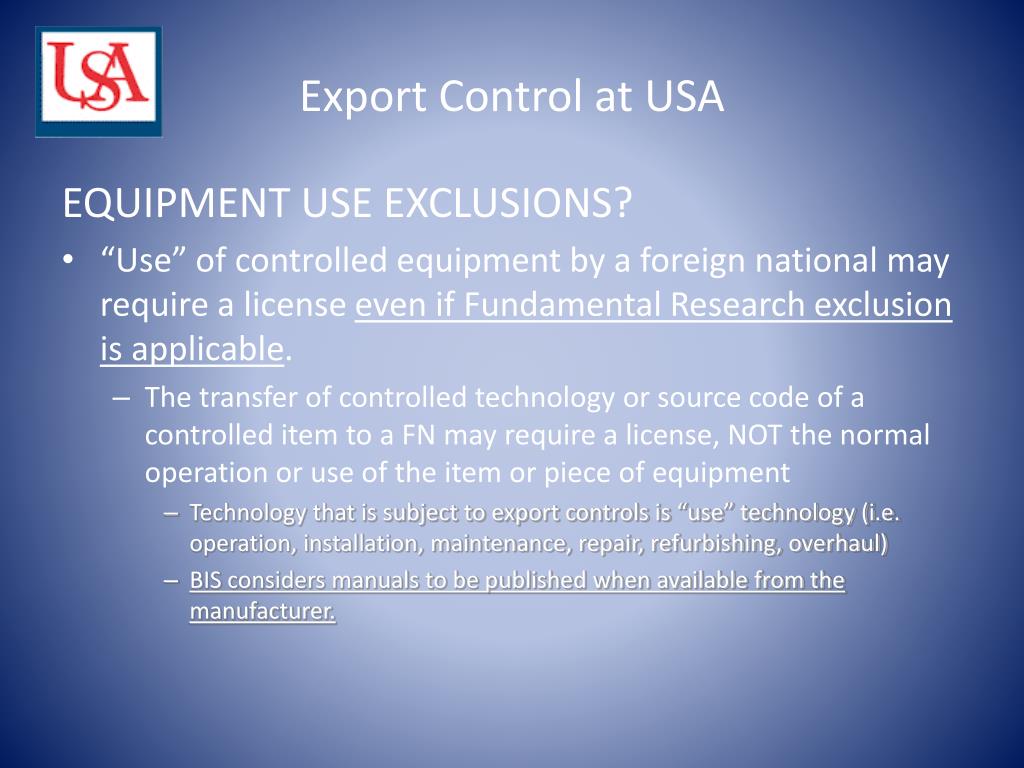 USA

Export Control at USA

EQUIPMENT USE EXCLUSIONS?

• “Use” of controlled equipment by a foreign national may require a license even if Fundamental Research exclusion is applicable.

– The transfer of controlled technology or source code of a controlled item to a FN may require a license, NOT the normal operation or use of the item or piece of equipment

– Technology that is subject to export controls is “use” technology (i.e. operation, installation, maintenance, repair, refurbishing, overhaul)

– BIS considers manuals to be published when available from the manufacturer.